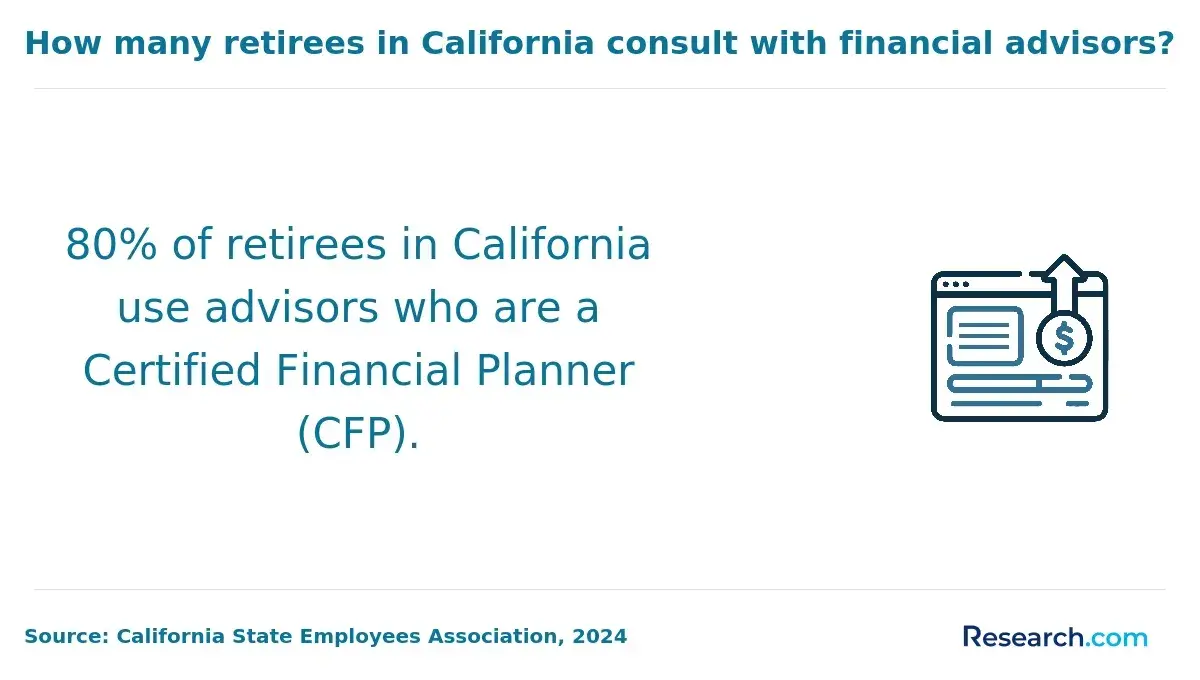 How many retirees in California consult with financial advisors?

80% of retirees in California use advisors who are a Certified Financial Planner (CFP).

$

Source: California State Employees Association, 2024

Research.com